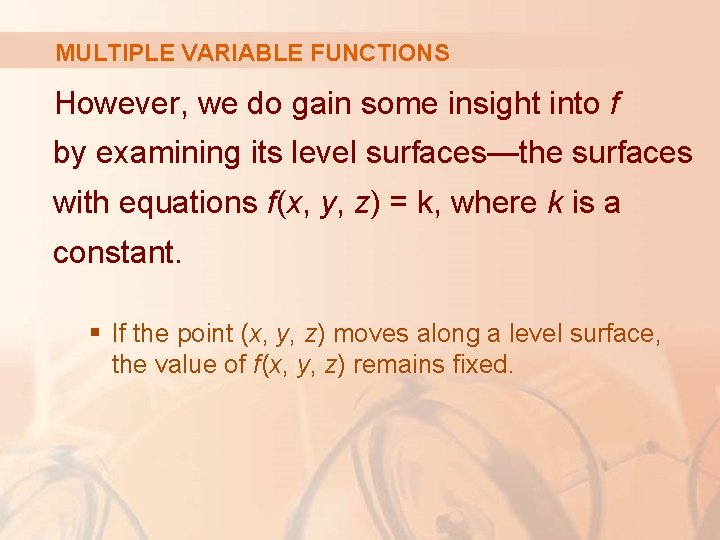 MULTIPLE VARIABLE FUNCTIONS

However, we do gain some insight into $f$ by examining its level surfaces—the surfaces with equations $f(x, y, z) = k$, where $k$ is a constant.

▪ If the point $(x, y, z)$ moves along a level surface, the value of $f(x, y, z)$ remains fixed.